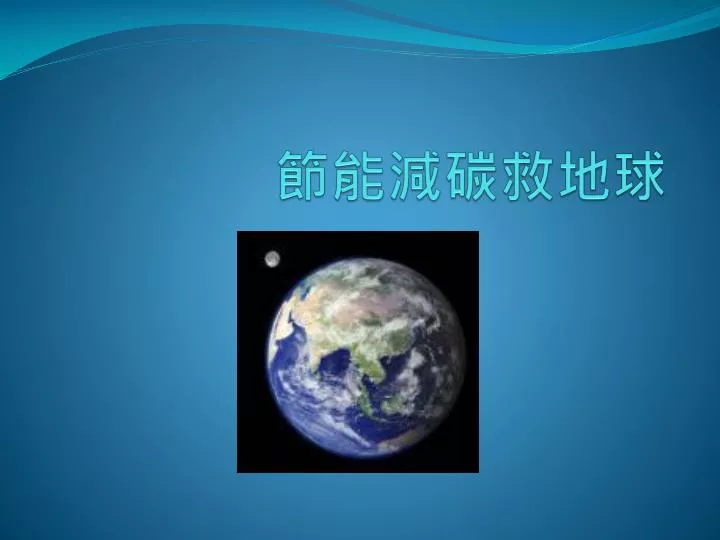 節能減碳救地球